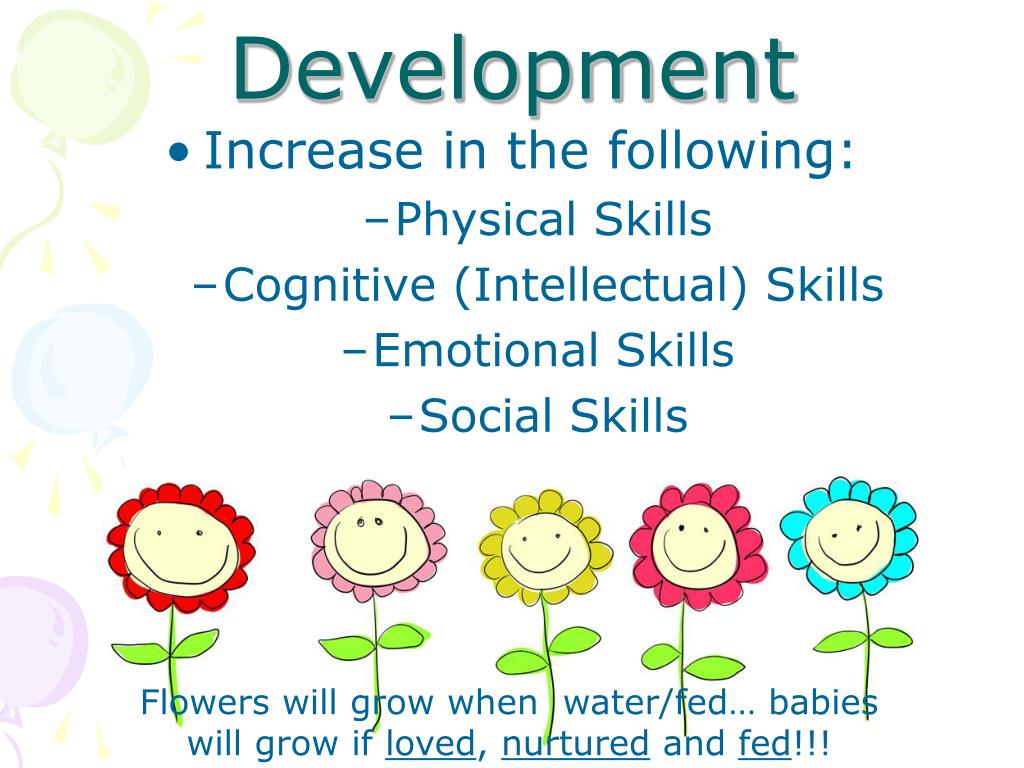 Development

• Increase in the following:

– Physical Skills

– Cognitive (Intellectual) Skills

– Emotional Skills

– Social Skills

Flowers will grow when water/fed… babies will grow if loved, nurtured and fed!!!